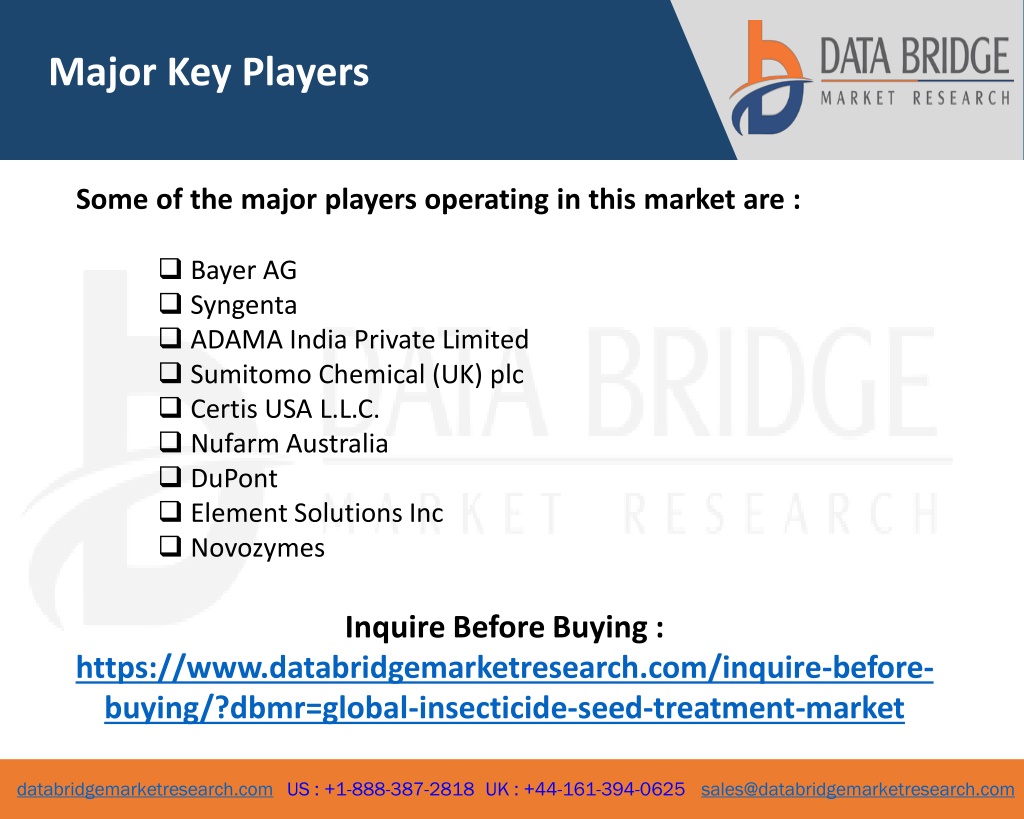 Major Key Players

DATA BRIDGE
MARKET RESEARCH

Some of the major players operating in this market are :

❑ Bayer AG
❑ Syngenta
❑ ADAMA India Private Limited
❑ Sumitomo Chemical (UK) plc
❑ Certis USA L.L.C.
❑ Nufarm Australia
❑ DuPont
❑ Element Solutions Inc
❑ Novozymes

DATA BRIDGE
MARKET RESEARCH

Inquire Before Buying :
https://www.databridgemarketresearch.com/inquire-before-buying/?dbmr=global-insecticide-seed-treatment-market

databridgemarketresearch.com US : +1-888-387-2818 UK : +44-161-394-0625 sales@databridgemarketresearch.com